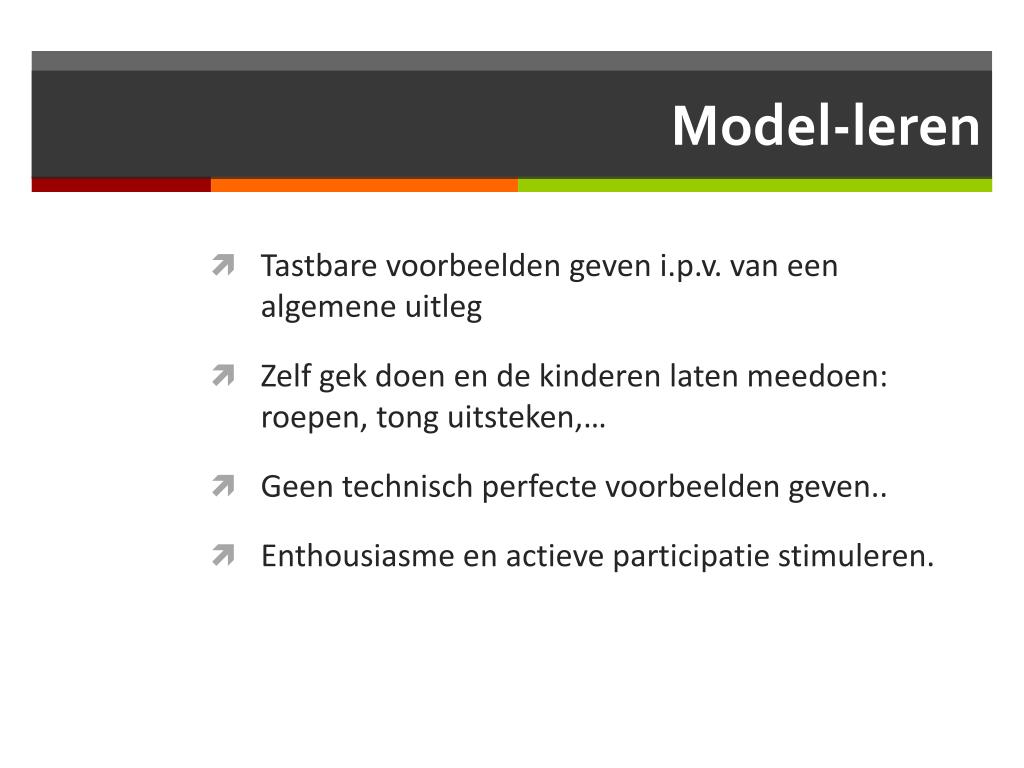 Model-leren

Tastbare voorbeelden geven i.p.v. van een algemene uitleg

Zelf gek doen en de kinderen laten meedoen: roepen, tong uitsteken,…

Geen technisch perfecte voorbeelden geven..

Enthousiasme en actieve participatie stimuleren.